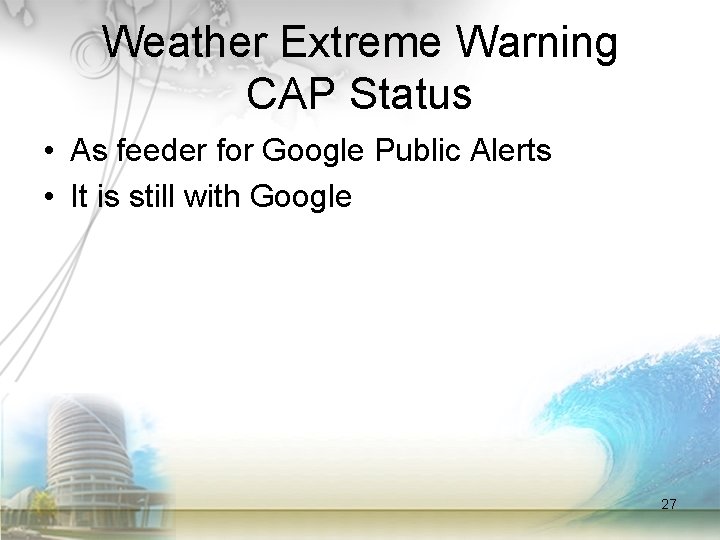 Weather Extreme Warning
CAP Status

• As feeder for Google Public Alerts
• It is still with Google

27